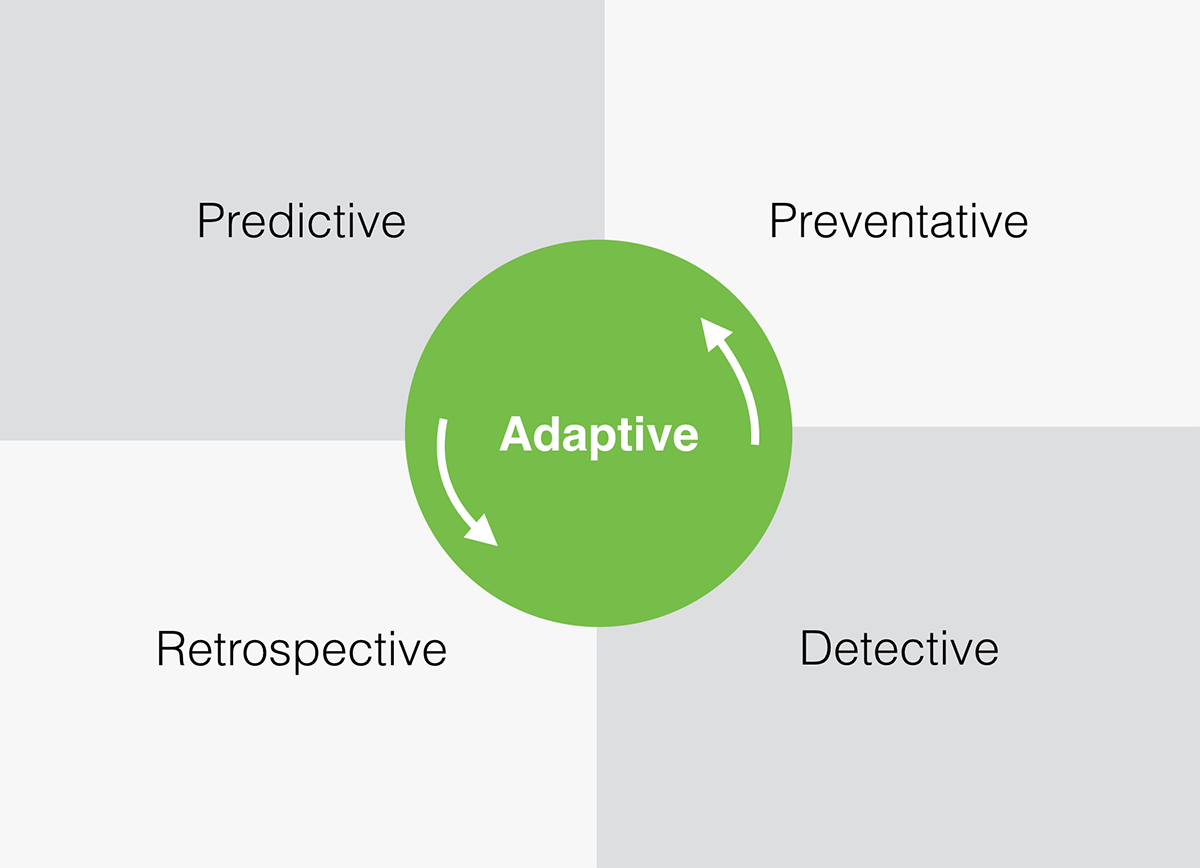 Predictive

Preventative

Adaptive

Retrospective

Detective